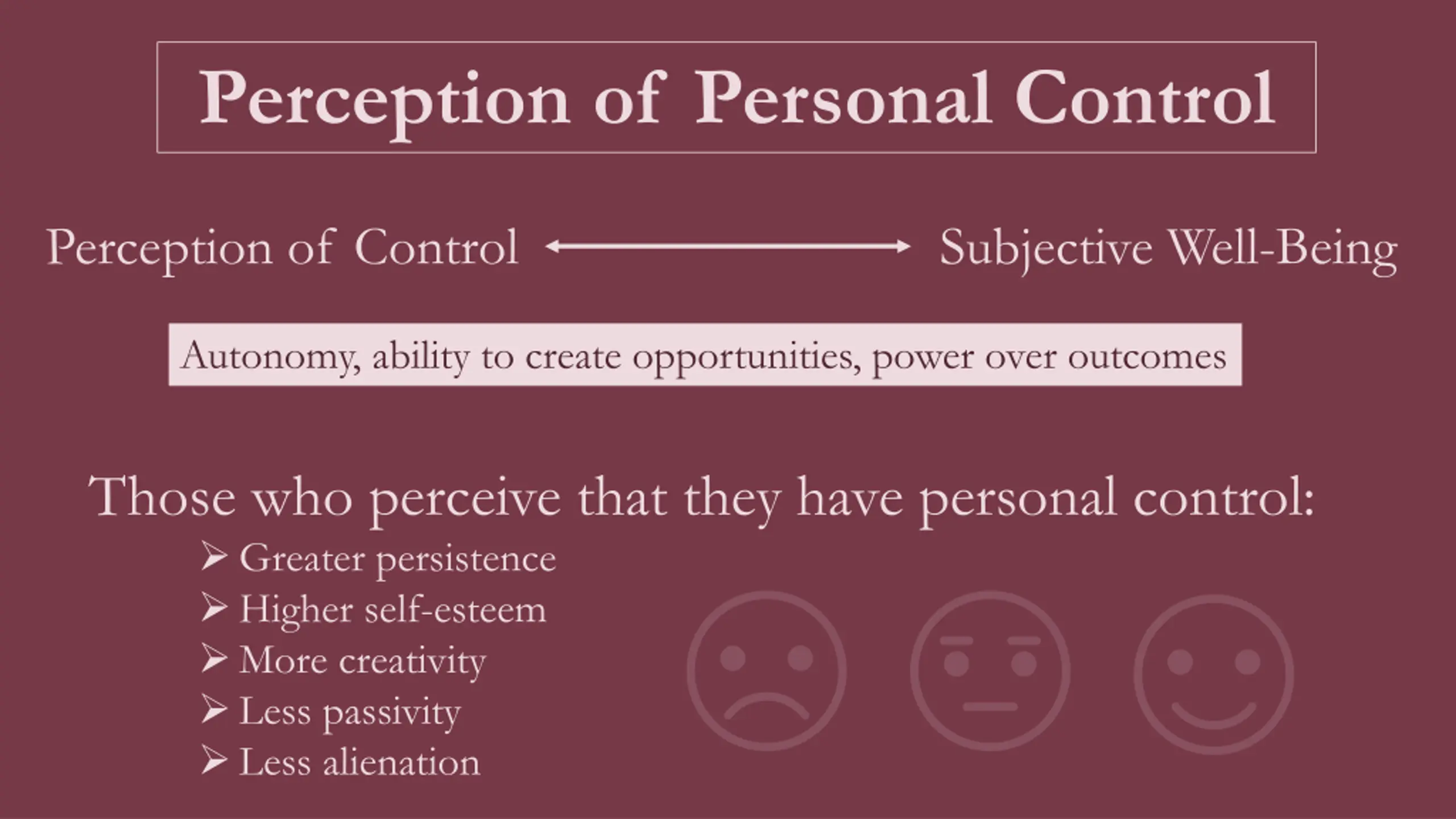 Perception of Personal Control

Perception of Control ⟷ Subjective Well-Being

Autonomy, ability to create opportunities, power over outcomes

Those who perceive that they have personal control:
➢ Greater persistence
➢ Higher self-esteem
➢ More creativity
➢ Less passivity
➢ Less alienation